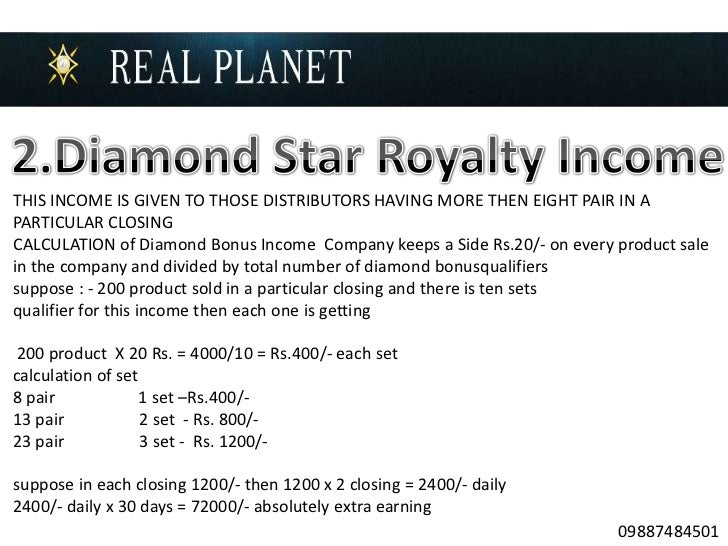 REAL PLANET

2.Diamond Star Royalty Income

THIS INCOME IS GIVEN TO THOSE DISTRIBUTORS HAVING MORE THEN EIGHT PAIR IN A PARTICULAR CLOSING
CALCULATION of Diamond Bonus Income Company keeps a Side Rs.20/- on every product sale in the company and divided by total number of diamond bonusqualifiers
suppose : - 200 product sold in a particular closing and there is ten sets qualifier for this income then each one is getting

200 product X 20 Rs. = 4000/10 = Rs.400/- each set
calculation of set
8 pair 1 set –Rs.400/-
13 pair 2 set - Rs. 800/-
23 pair 3 set - Rs. 1200/-

suppose in each closing 1200/- then 1200 x 2 closing = 2400/- daily
2400/- daily x 30 days = 72000/- absolutely extra earning

09887484501